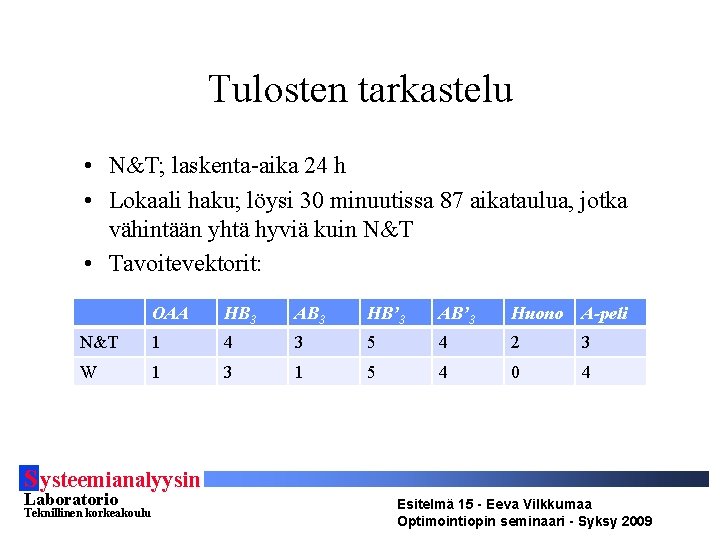 Tulosten tarkastelu

• N&T; laskenta-aika 24 h
• Lokaali haku; löysi 30 minuutissa 87 aikataulua, jotka vähintään yhtä hyviä kuin N&T
• Tavoitevektorit:

| | OAA | $HB_3$ | $AB_3$ | $HB'_3$ | $AB'_3$ | Huono | A-peli |
|---|---|---|---|---|---|---|---|
| N&T | 1 | 4 | 3 | 5 | 4 | 2 | 3 |
| W | 1 | 3 | 1 | 5 | 4 | 0 | 4 |

Systeemianalyysin Laboratorio
Teknillinen korkeakoulu

Esitelmä 15 - Eeva Vilkkumaa
Optimointiopin seminaari - Syksy 2009